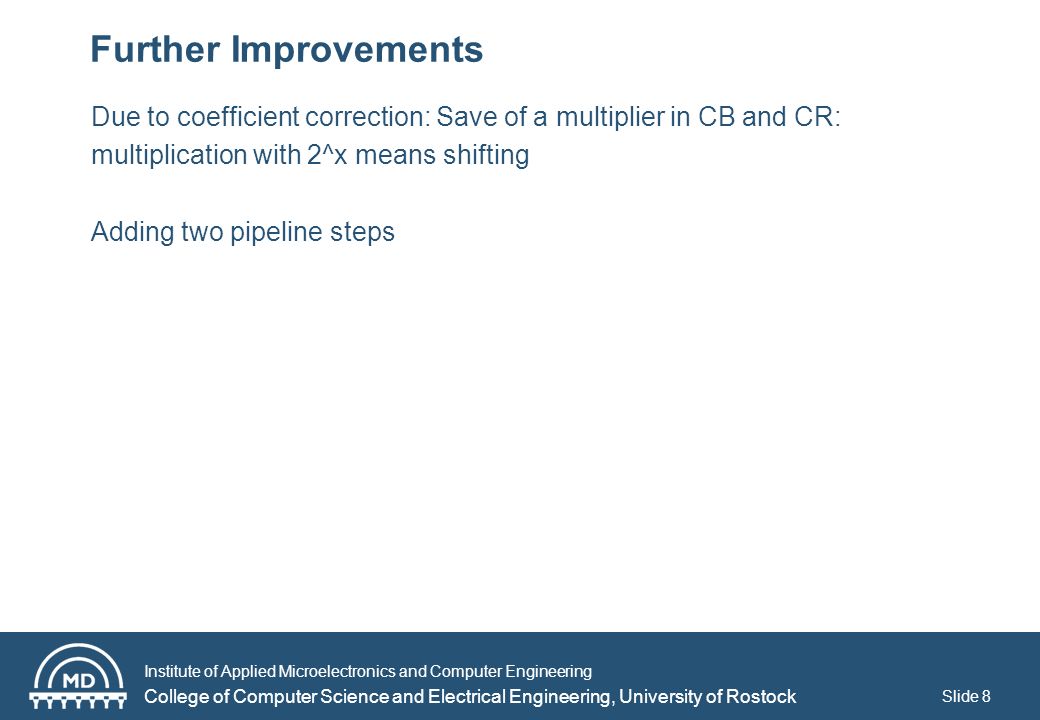 Further Improvements

Due to coefficient correction: Save of a multiplier in CB and CR: multiplication with 2^x means shifting

Adding two pipeline steps

MD

Institute of Applied Microelectronics and Computer Engineering

College of Computer Science and Electrical Engineering, University of Rostock

Slide 8